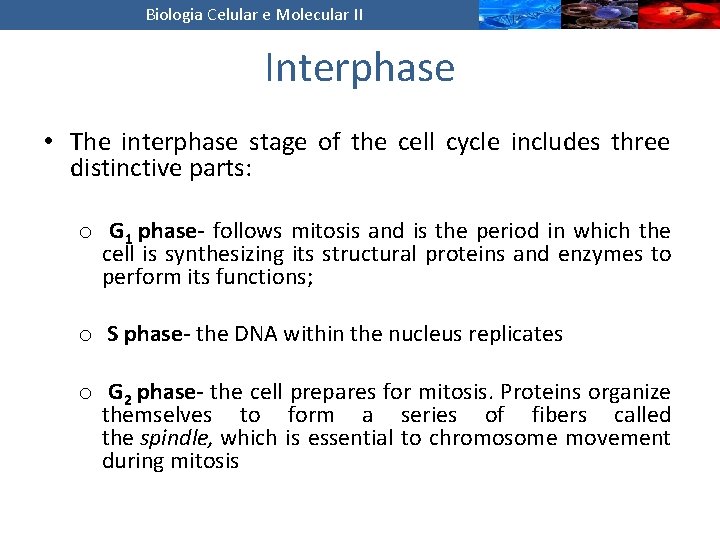 Biologia Celular e Molecular II

Interphase

• The interphase stage of the cell cycle includes three distinctive parts:

o $G_1$ phase- follows mitosis and is the period in which the cell is synthesizing its structural proteins and enzymes to perform its functions;

o S phase- the DNA within the nucleus replicates

o $G_2$ phase- the cell prepares for mitosis. Proteins organize themselves to form a series of fibers called the spindle, which is essential to chromosome movement during mitosis